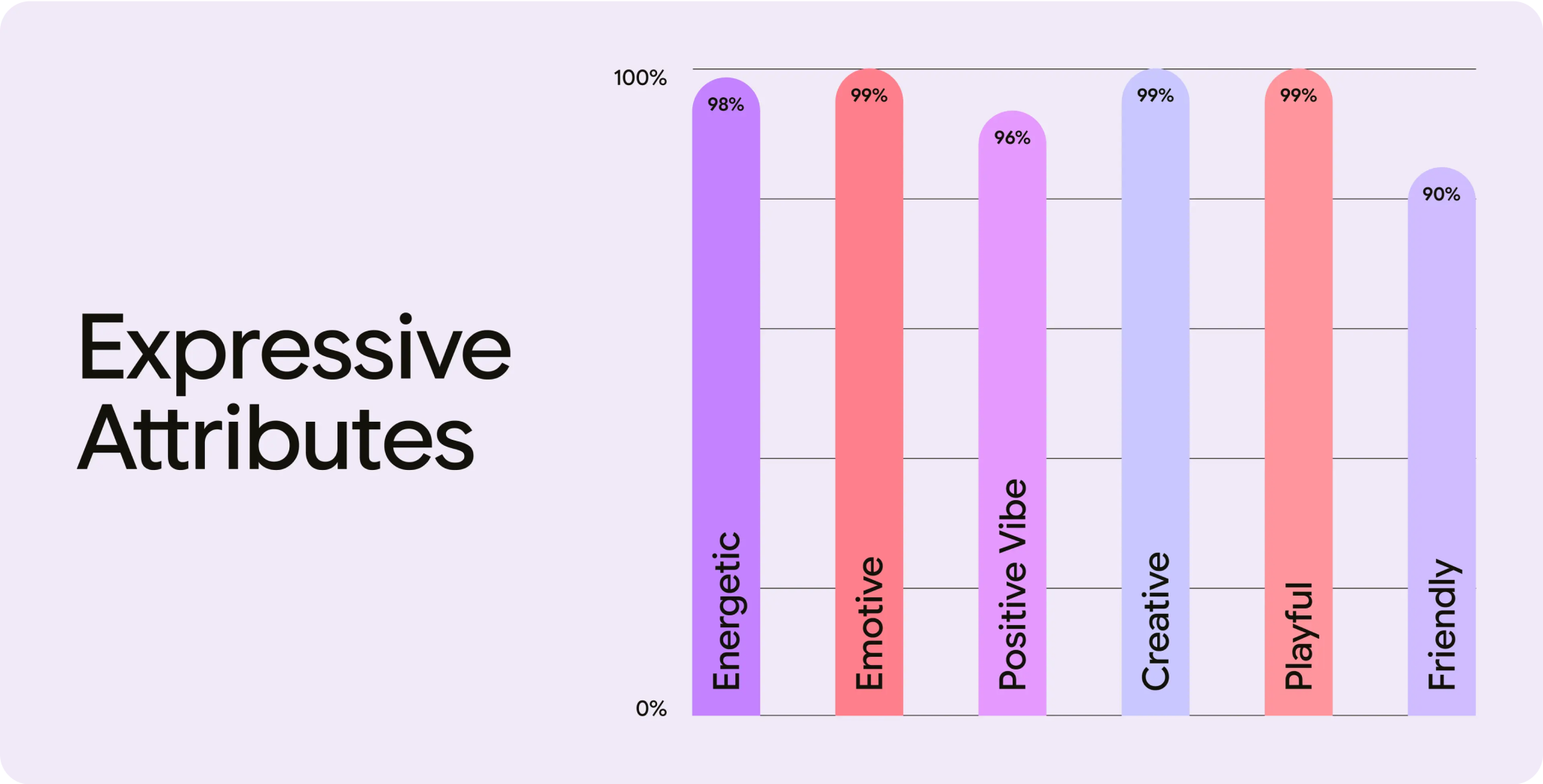 Expressive Attributes

100%

0%

98%
Energetic

99%
Emotive

96%
Positive Vibe

99%
Creative

99%
Playful

90%
Friendly